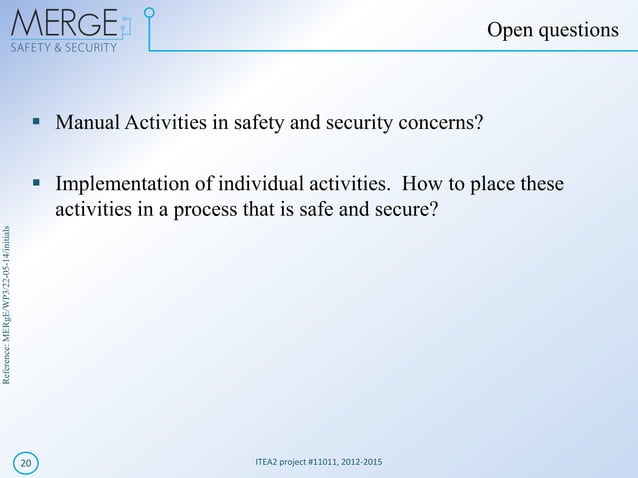 MERGE
SAFETY & SECURITY

Open questions

▪ Manual Activities in safety and security concerns?

▪ Implementation of individual activities. How to place these activities in a process that is safe and secure?

Reference: MERgE/WP3/22-05-14/initials

20

ITEA2 project #11011, 2012-2015